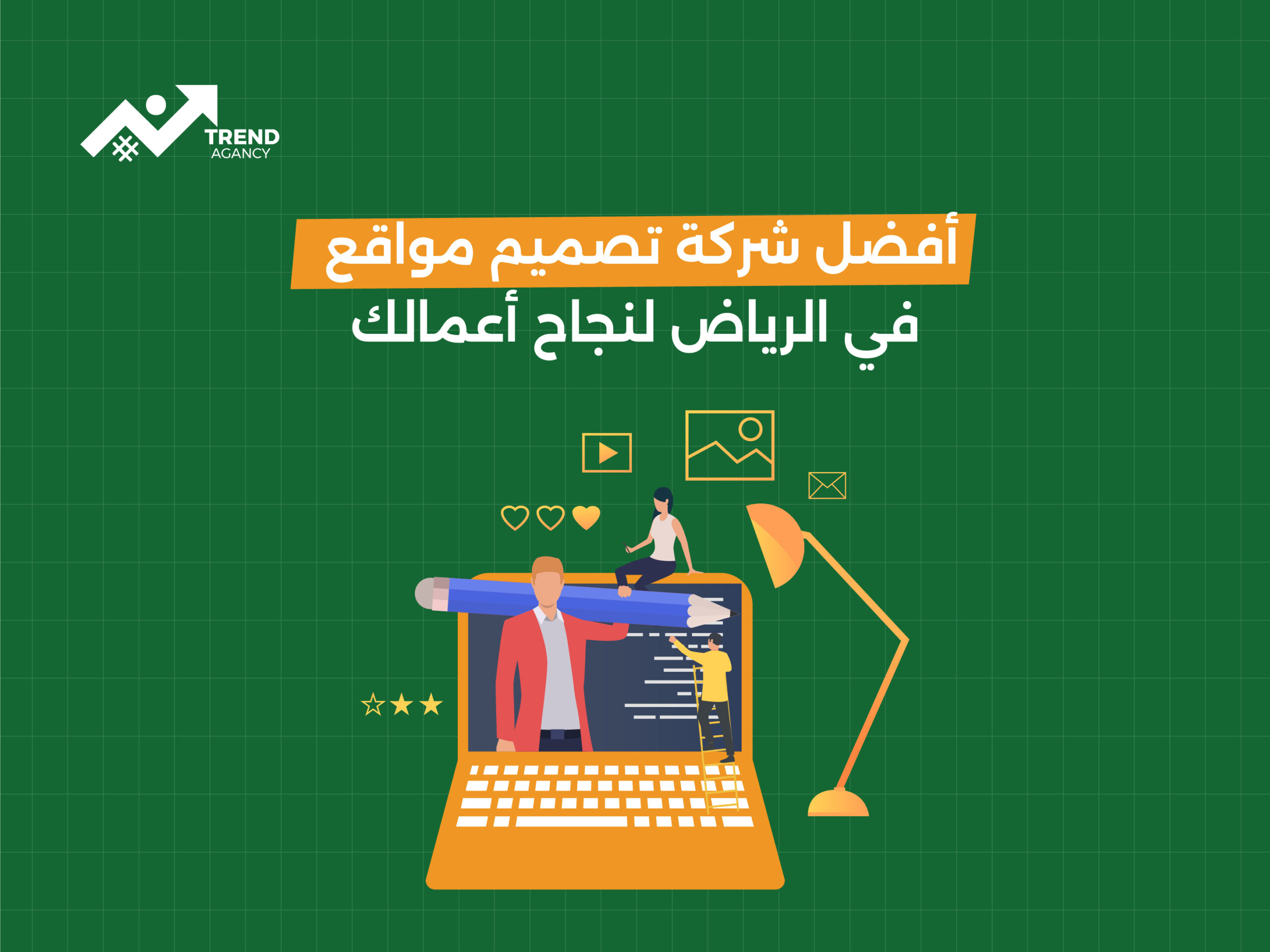 TREND
AGANCY

أفضل شركة تصميم مواقع
في الرياض لنجاح أعمالك